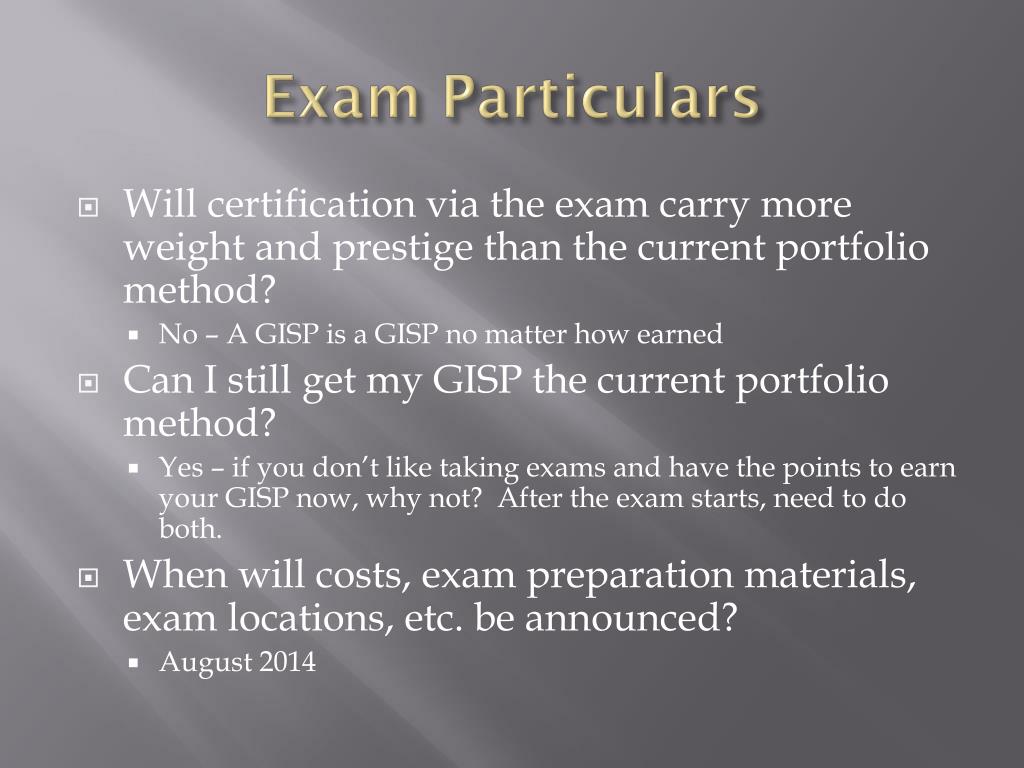 Exam Particulars

Will certification via the exam carry more weight and prestige than the current portfolio method?

No – A GISP is a GISP no matter how earned

Can I still get my GISP the current portfolio method?

Yes – if you don't like taking exams and have the points to earn your GISP now, why not?  After the exam starts, need to do both.

When will costs, exam preparation materials, exam locations, etc. be announced?

August 2014